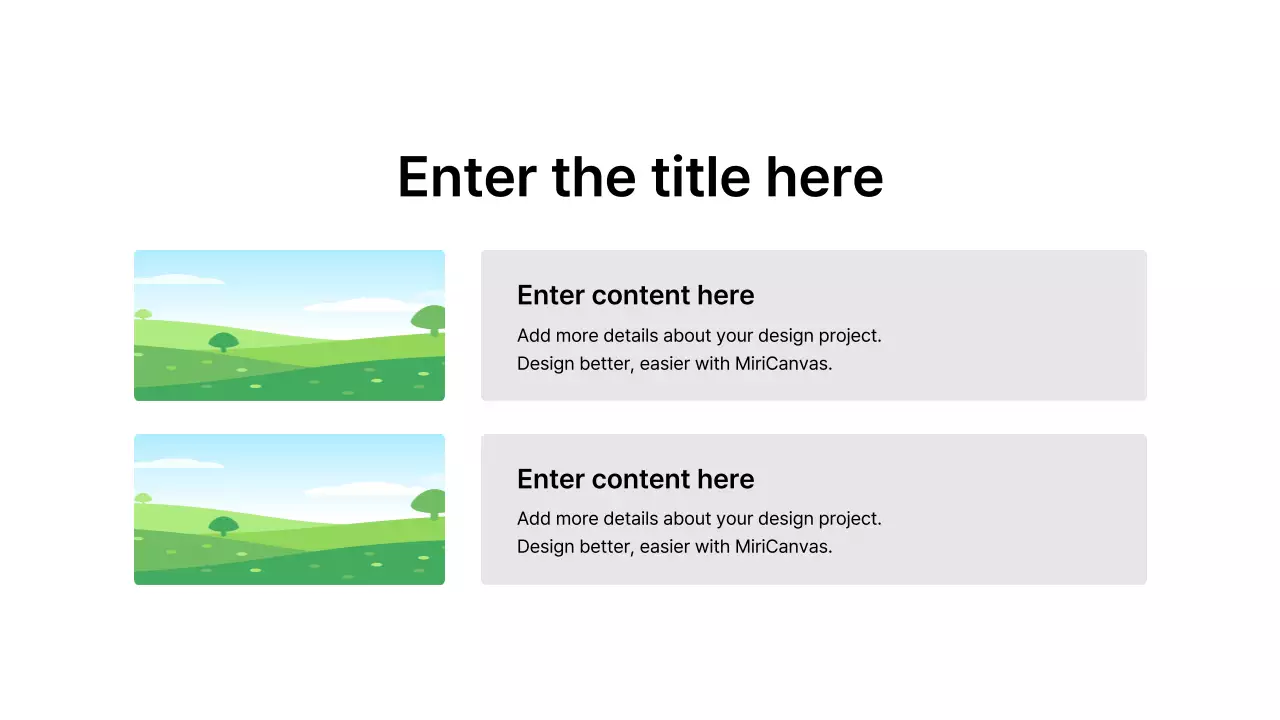 Enter the title here

Enter content here
Add more details about your design project.
Design better, easier with MiriCanvas.

Enter content here
Add more details about your design project.
Design better, easier with MiriCanvas.